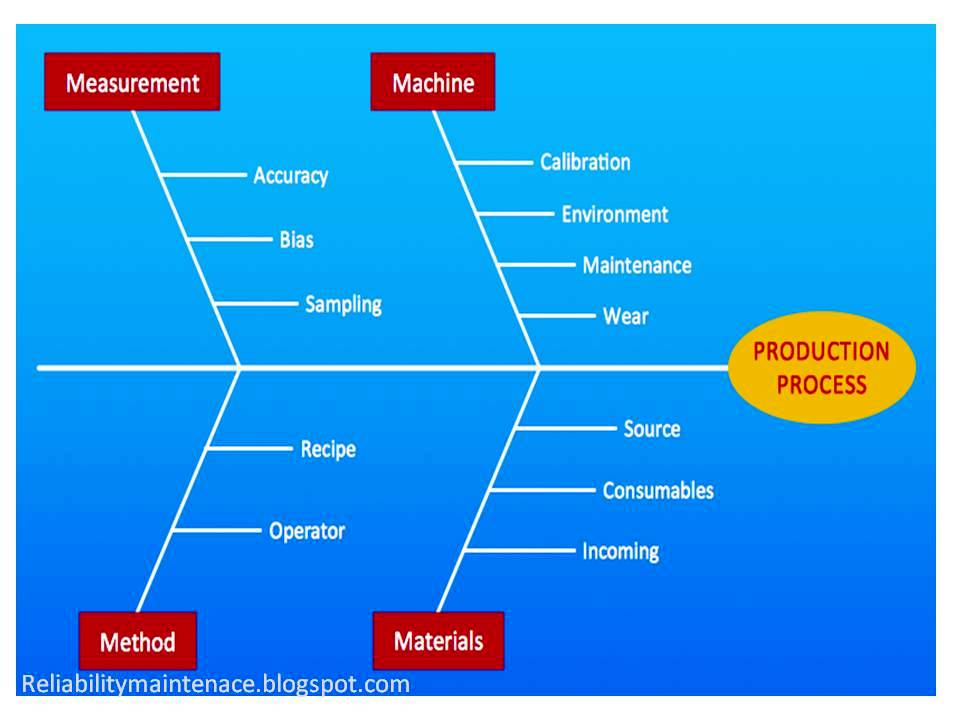 Measurement

Accuracy

Bias

Sampling

Machine

Calibration

Environment

Maintenance

Wear

PRODUCTION PROCESS

Recipe

Operator

Method

Source

Consumables

Incoming

Materials

Reliabilitymaintenace.blogspot.com